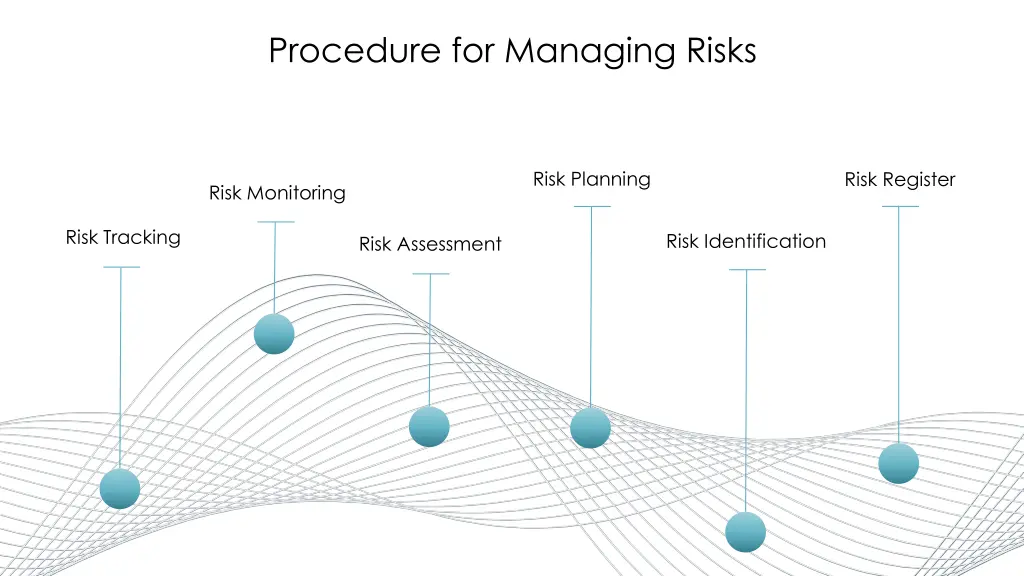 Procedure for Managing Risks

Risk Tracking

Risk Monitoring

Risk Assessment

Risk Planning

Risk Identification

Risk Register